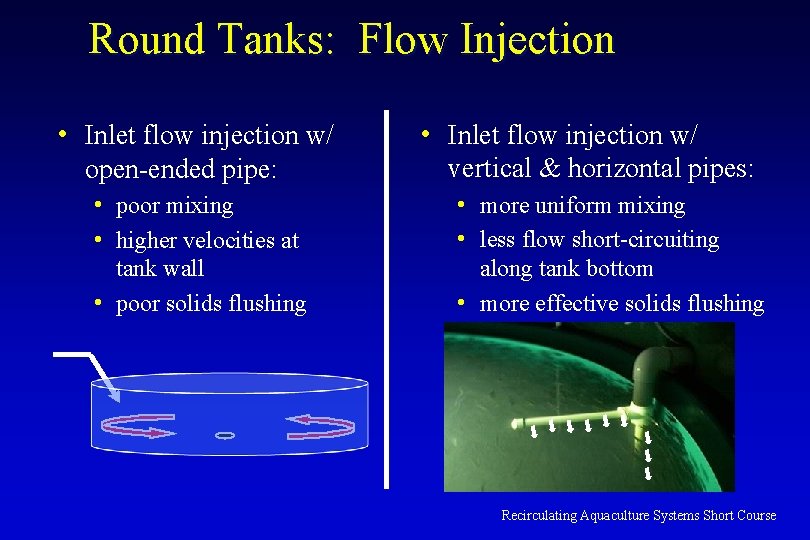 Round Tanks: Flow Injection

• Inlet flow injection w/ open-ended pipe:
  • poor mixing
  • higher velocities at tank wall
  • poor solids flushing

• Inlet flow injection w/ vertical & horizontal pipes:
  • more uniform mixing
  • less flow short-circuiting along tank bottom
  • more effective solids flushing

Recirculating Aquaculture Systems Short Course